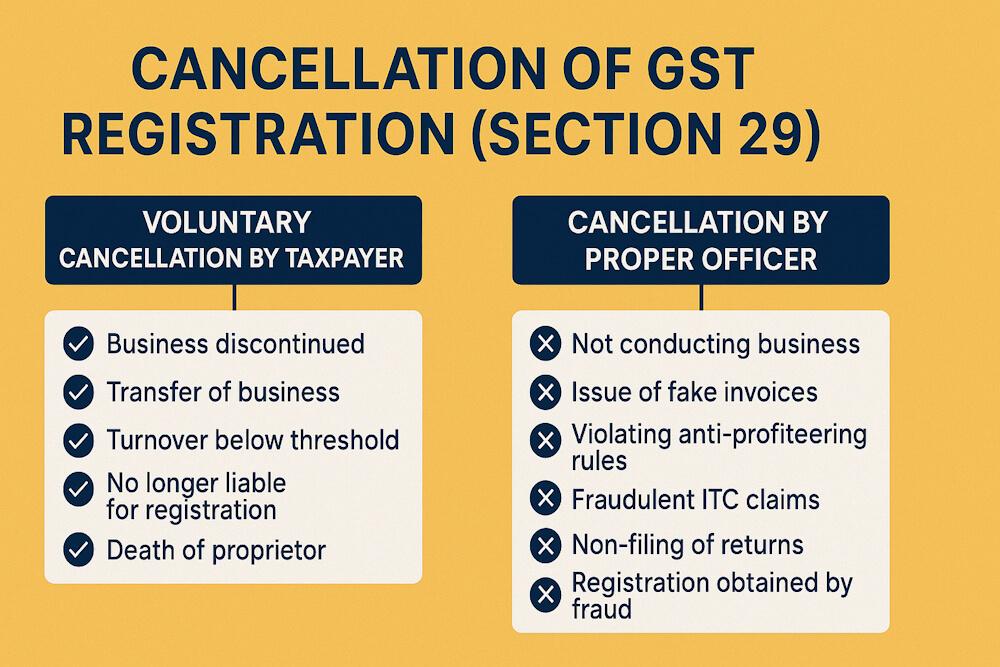 CANCELLATION OF GST REGISTRATION (SECTION 29)

VOLUNTARY CANCELLATION BY TAXPAYER

Business discontinued
Transfer of business
Turnover below threshold
No longer liable for registration
Death of proprietor

CANCELLATION BY PROPER OFFICER

Not conducting business
Issue of fake invoices
Violating anti-profiteering rules
Fraudulent ITC claims
Non-filing of returns
Registration obtained by fraud